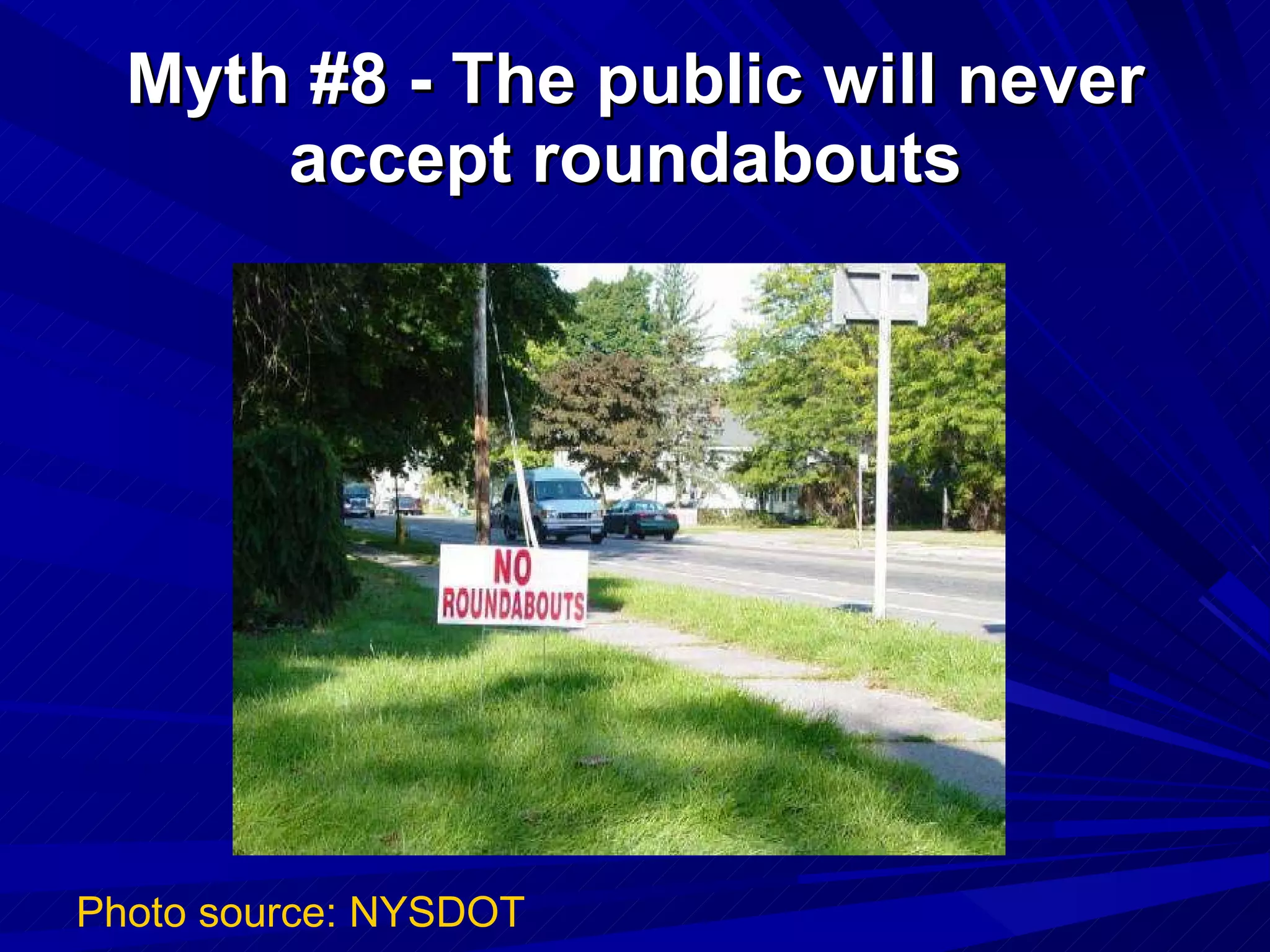 Myth #8 - The public will never accept roundabouts

NO
ROUNDABOUTS

Photo source: NYSDOT